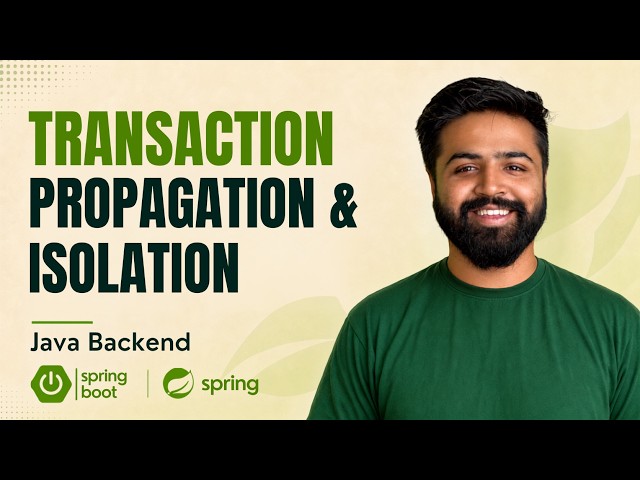 TRANSACTION
PROPAGATION &
ISOLATION

Java Backend

spring boot

spring